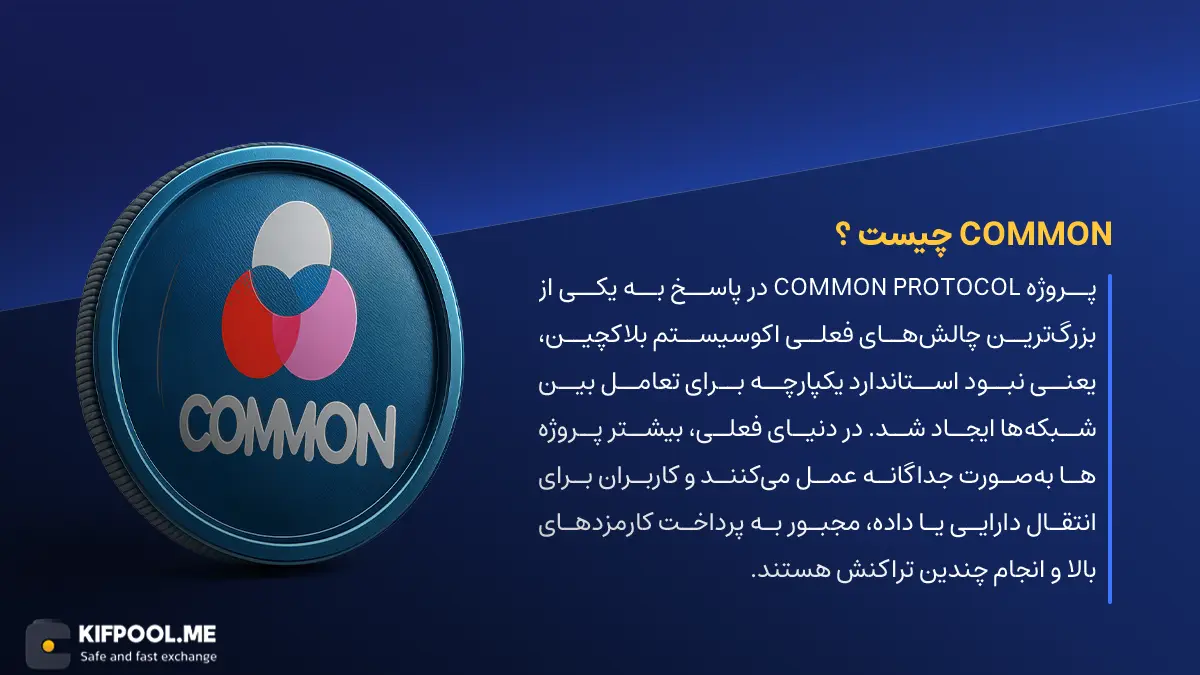 COMMON

COMMON چیست ؟

پروژه COMMON PROTOCOL در پاسخ به یکی از بزرگترین چالش‌های فعلی اکوسیستم بلاکچین، یعنی نبود استاندارد یکپارچه برای تعامل بین شبکه‌ها ایجاد شد. در دنیای فعلی، بیشتر پروژه ها به‌صورت جداگانه عمل می‌کنند و کاربران برای انتقال دارایی یا داده، مجبور به پرداخت کارمزدهای بالا و انجام چندین تراکنش هستند.

KIFPOOL.ME
Safe and fast exchange